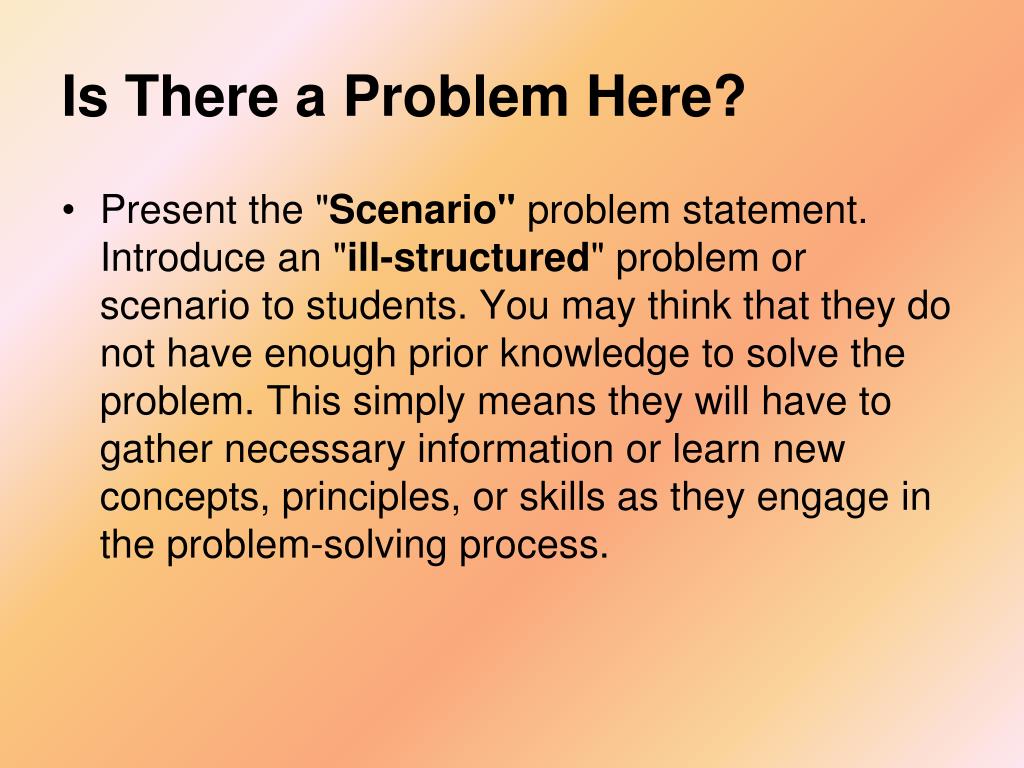 Is There a Problem Here?

• Present the "Scenario" problem statement. Introduce an "ill-structured" problem or scenario to students. You may think that they do not have enough prior knowledge to solve the problem. This simply means they will have to gather necessary information or learn new concepts, principles, or skills as they engage in the problem-solving process.